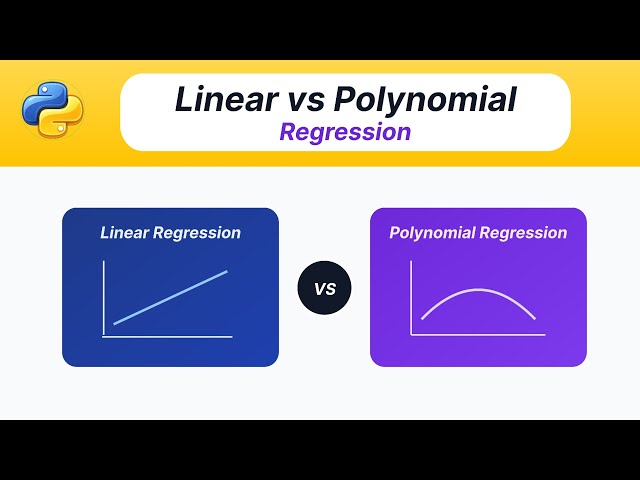 Linear vs Polynomial
Regression

Linear Regression

VS

Polynomial Regression